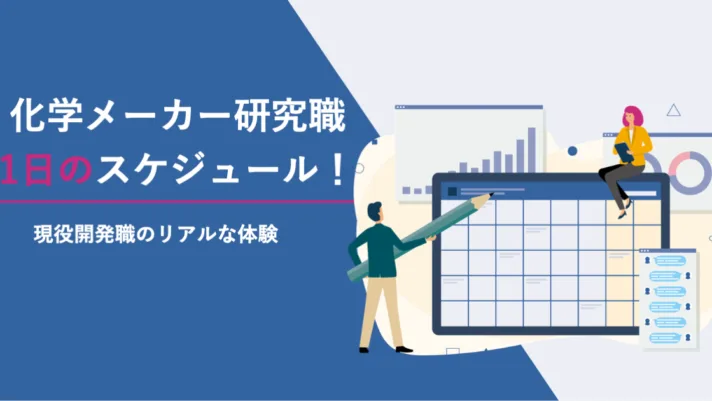 化学メーカー研究職
1日のスケジュール！

現役開発職のリアルな体験